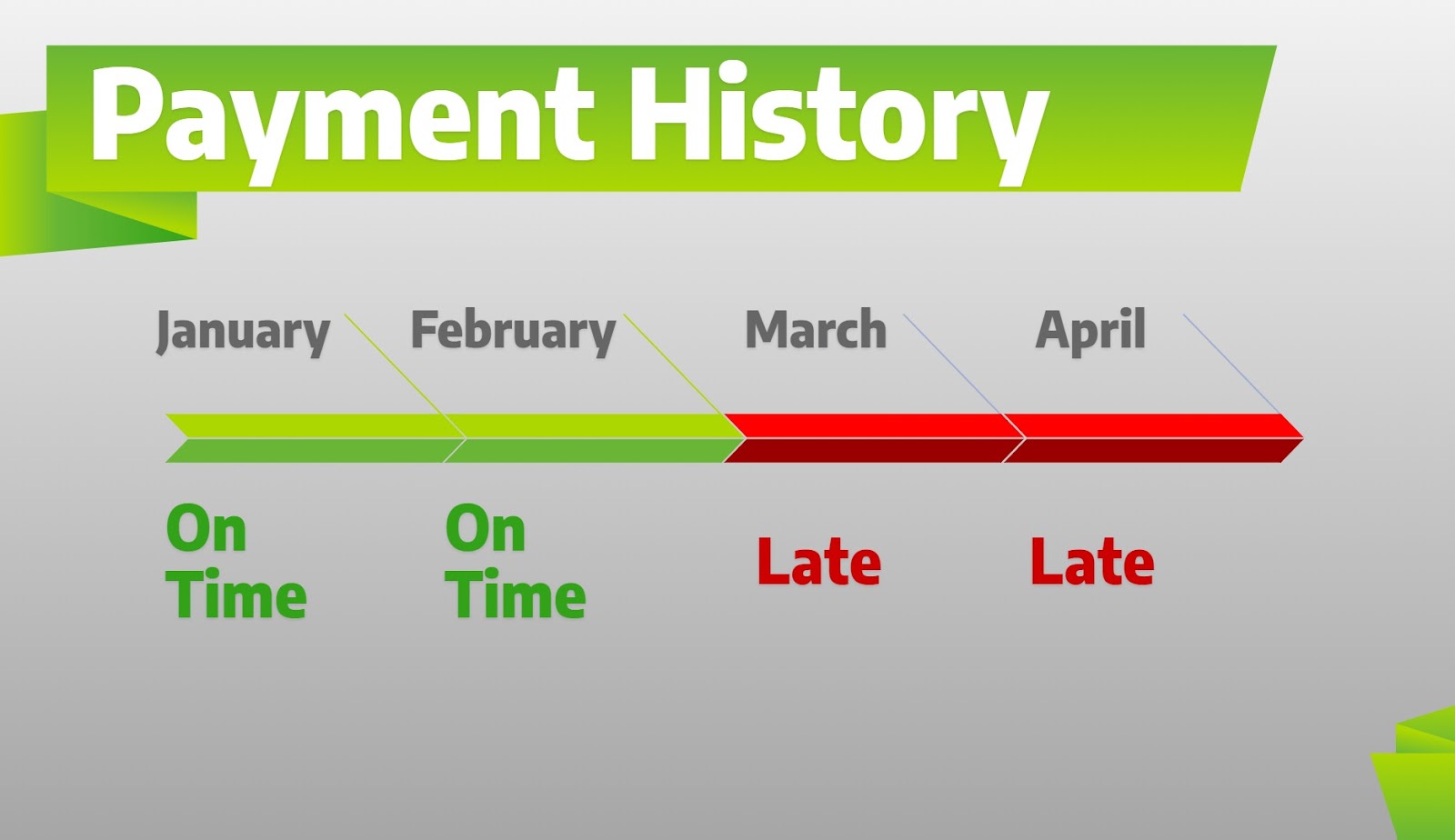 Payment History

January

February

March

April

On Time

On Time

Late

Late